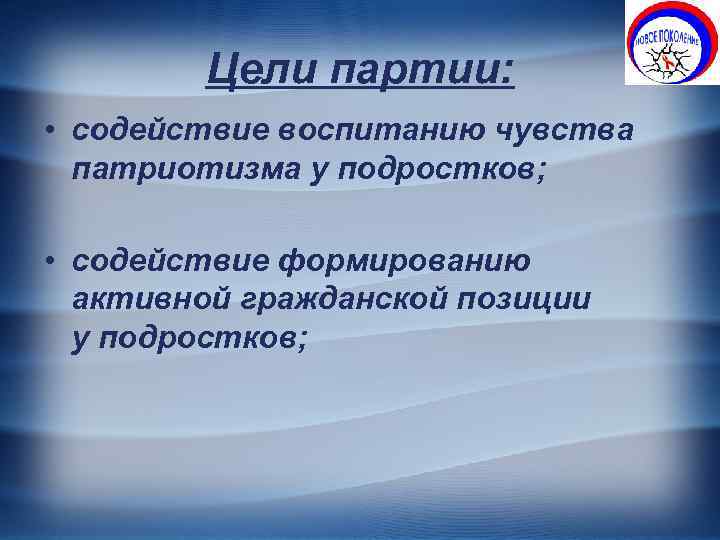 НОВОЕ ПОКОЛЕНИЕ

Цели партии:

• содействие воспитанию чувства патриотизма у подростков;

• содействие формированию активной гражданской позиции у подростков;